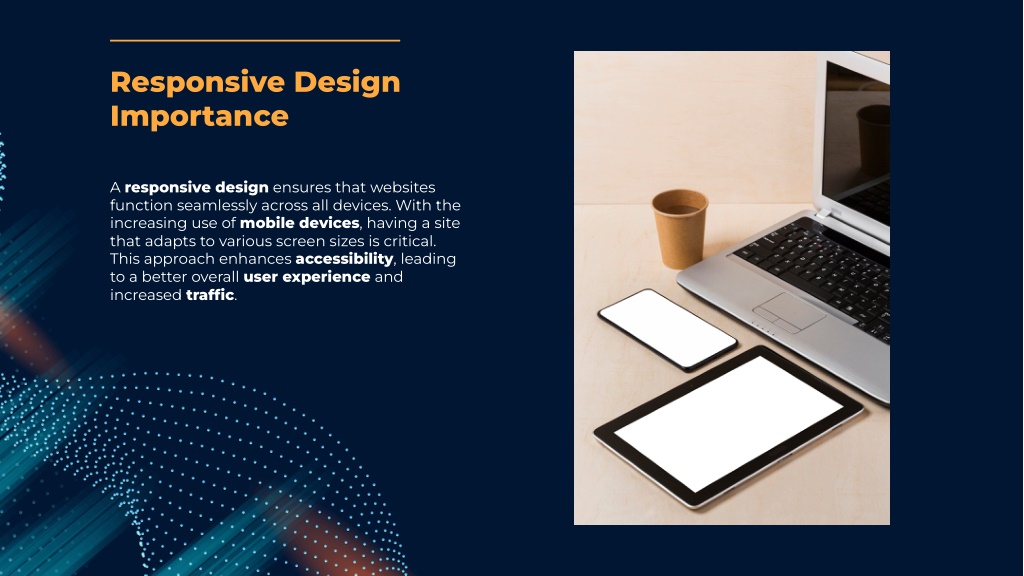 Responsive Design Importance

A responsive design ensures that websites function seamlessly across all devices. With the increasing use of mobile devices, having a site that adapts to various screen sizes is critical. This approach enhances accessibility, leading to a better overall user experience and increased traffic.